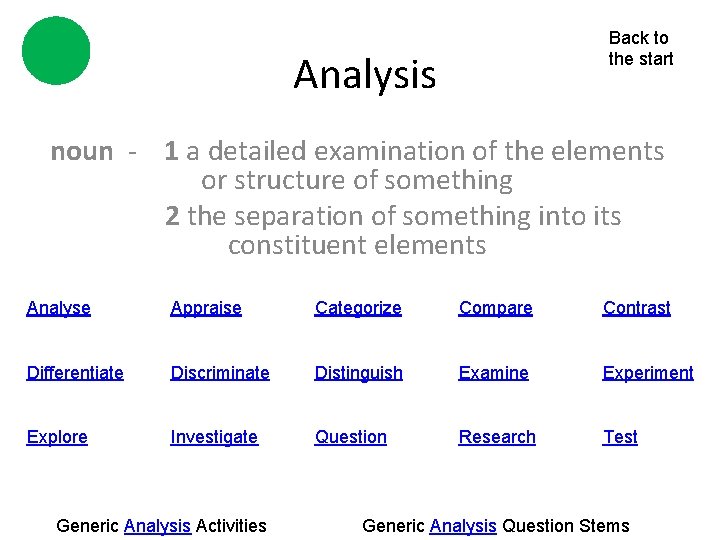 Analysis

Back to the start

noun - 1 a detailed examination of the elements or structure of something

2 the separation of something into its constituent elements

Analyse Appraise Categorize Compare Contrast

Differentiate Discriminate Distinguish Examine Experiment

Explore Investigate Question Research Test

Generic Analysis Activities

Generic Analysis Question Stems